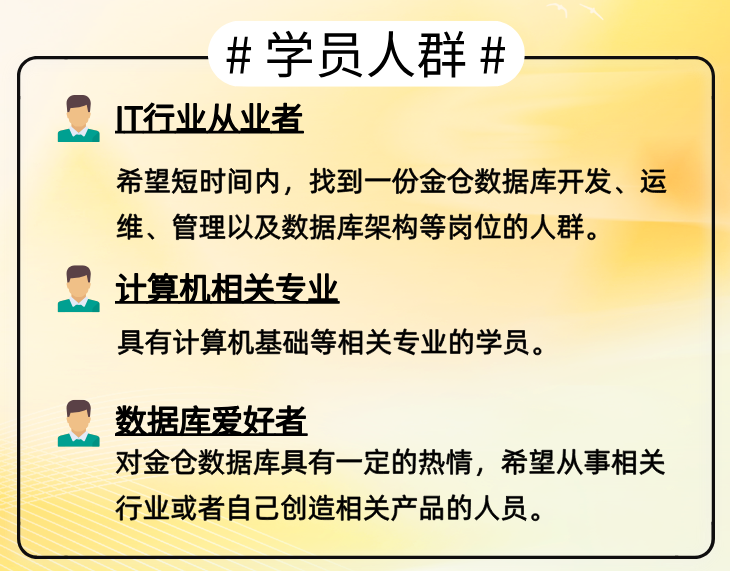 # 学员人群 #

IT行业从业者

希望短时间内，找到一份金仓数据库开发、运维、管理以及数据库架构等岗位的人群。

计算机相关专业

具有计算机基础等相关专业的学员。

数据库爱好者

对金仓数据库具有一定的热情，希望从事相关行业或者自己创造相关产品的人员。